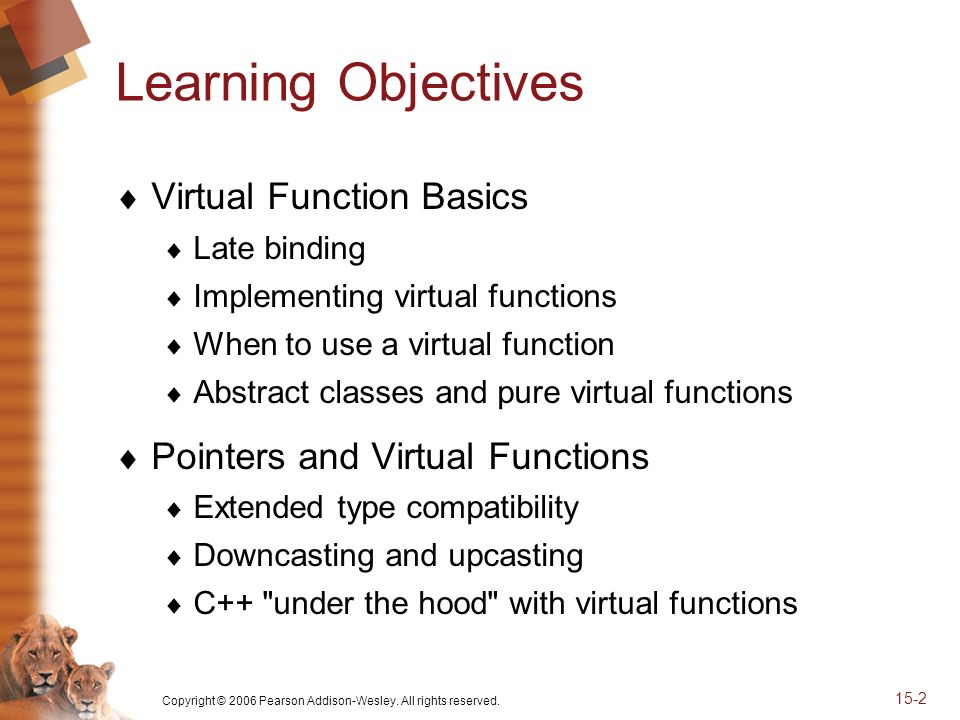 Learning Objectives

♦ Virtual Function Basics
♦ Late binding
♦ Implementing virtual functions
♦ When to use a virtual function
♦ Abstract classes and pure virtual functions

♦ Pointers and Virtual Functions
♦ Extended type compatibility
♦ Downcasting and upcasting
♦ C++ "under the hood" with virtual functions

Copyright © 2006 Pearson Addison-Wesley. All rights reserved.

15-2